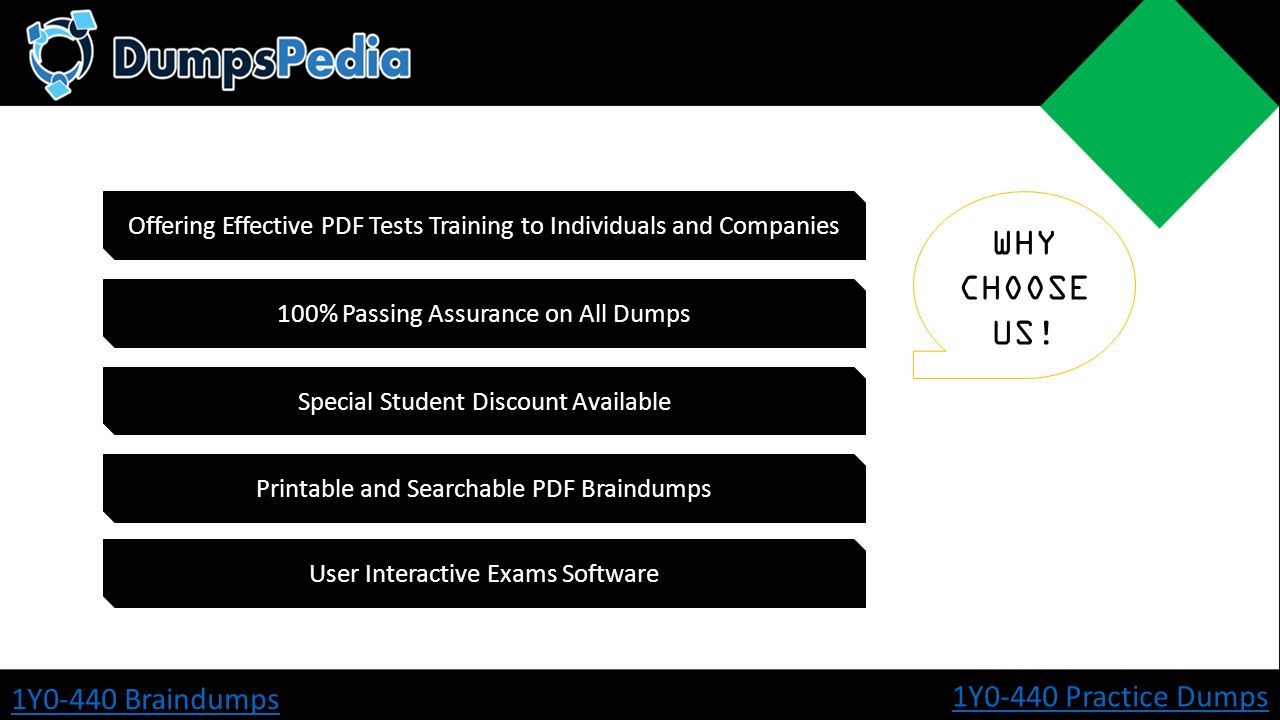 DumpsPedia

Offering Effective PDF Tests Training to Individuals and Companies

100% Passing Assurance on All Dumps

Special Student Discount Available

Printable and Searchable PDF Braindumps

User Interactive Exams Software

WHY CHOOSE US!

1Y0-440 Braindumps

1Y0-440 Practice Dumps